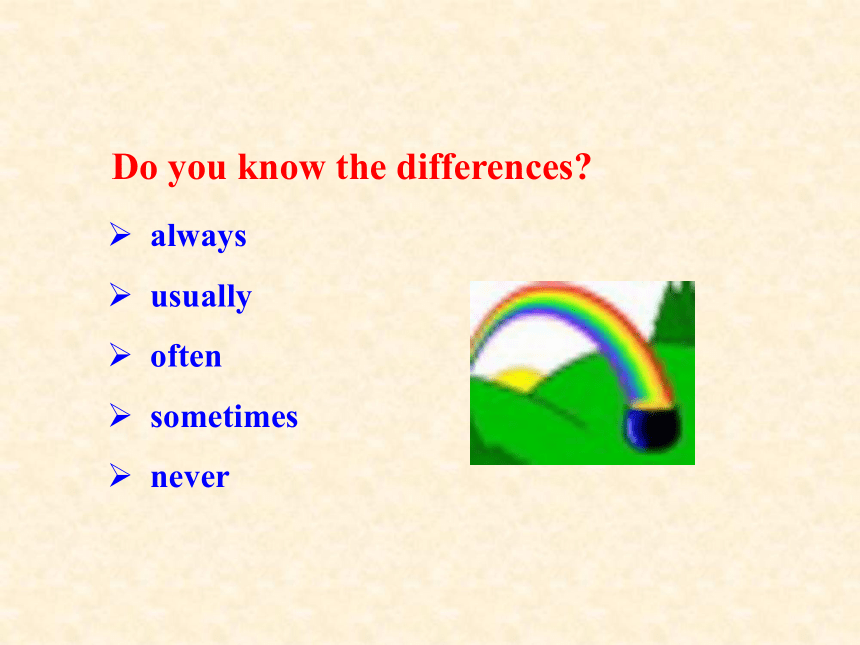 Do you know the differences?

➢ always
➢ usually
➢ often
➢ sometimes
➢ never